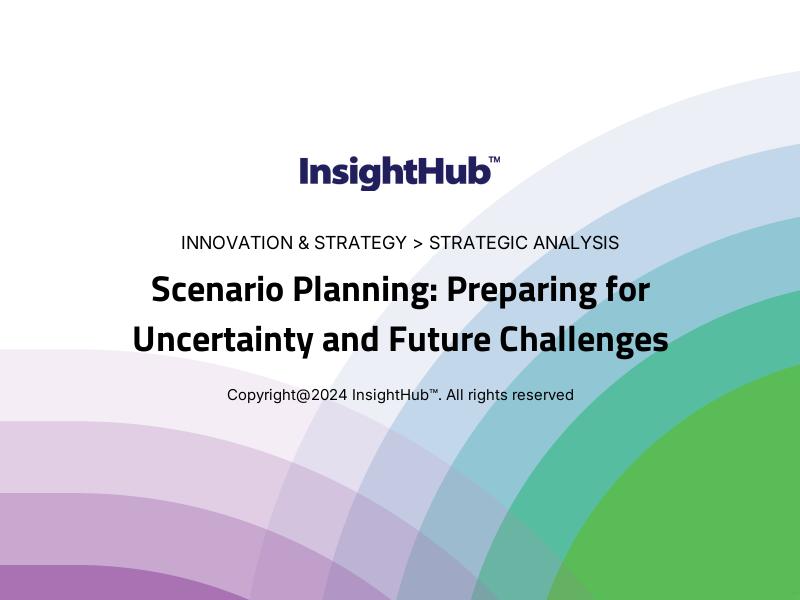 InsightHub™

INNOVATION & STRATEGY > STRATEGIC ANALYSIS

Scenario Planning: Preparing for Uncertainty and Future Challenges

Copyright@2024 InsightHub™. All rights reserved